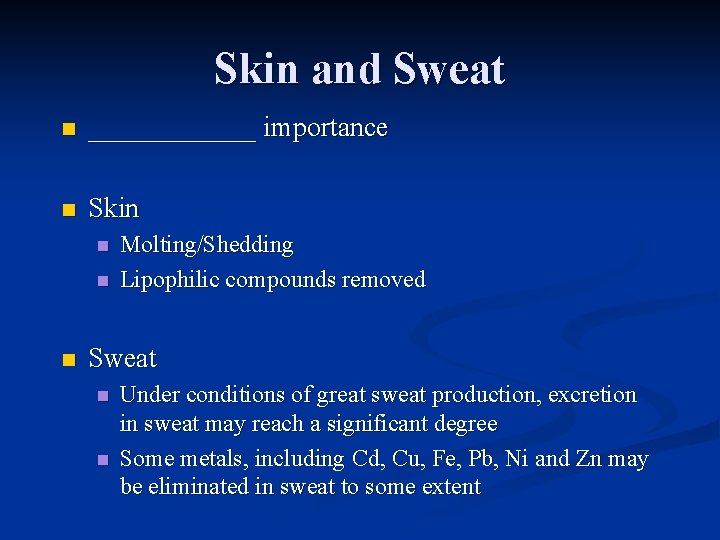 Skin and Sweat

____________ importance

Skin

Molting/Shedding

Lipophilic compounds removed

Sweat

Under conditions of great sweat production, excretion in sweat may reach a significant degree

Some metals, including Cd, Cu, Fe, Pb, Ni and Zn may be eliminated in sweat to some extent